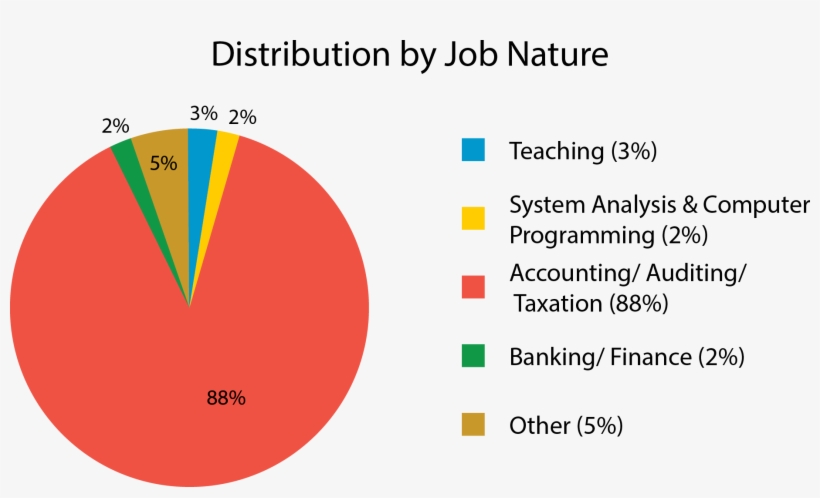 Distribution by Job Nature

2%
3%
2%
5%
88%

Teaching (3%)

System Analysis & Computer Programming (2%)

Accounting/ Auditing/ Taxation (88%)

Banking/ Finance (2%)

Other (5%)